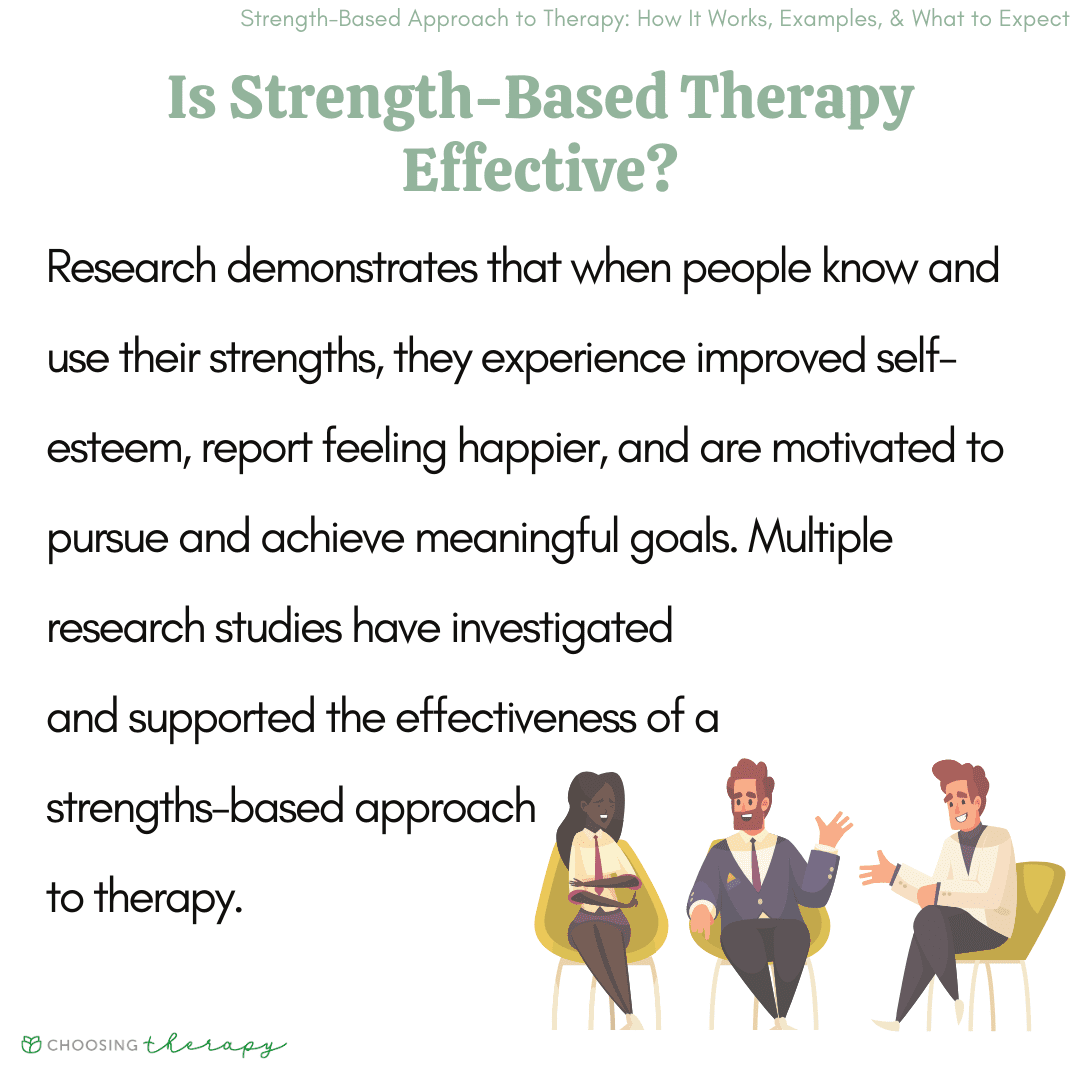 Strength-Based Approach to Therapy: How It Works, Examples, & What to Expect

Is Strength-Based Therapy Effective?

Research demonstrates that when people know and use their strengths, they experience improved self-esteem, report feeling happier, and are motivated to pursue and achieve meaningful goals. Multiple research studies have investigated and supported the effectiveness of a strengths-based approach to therapy.

CHOOSING therapy